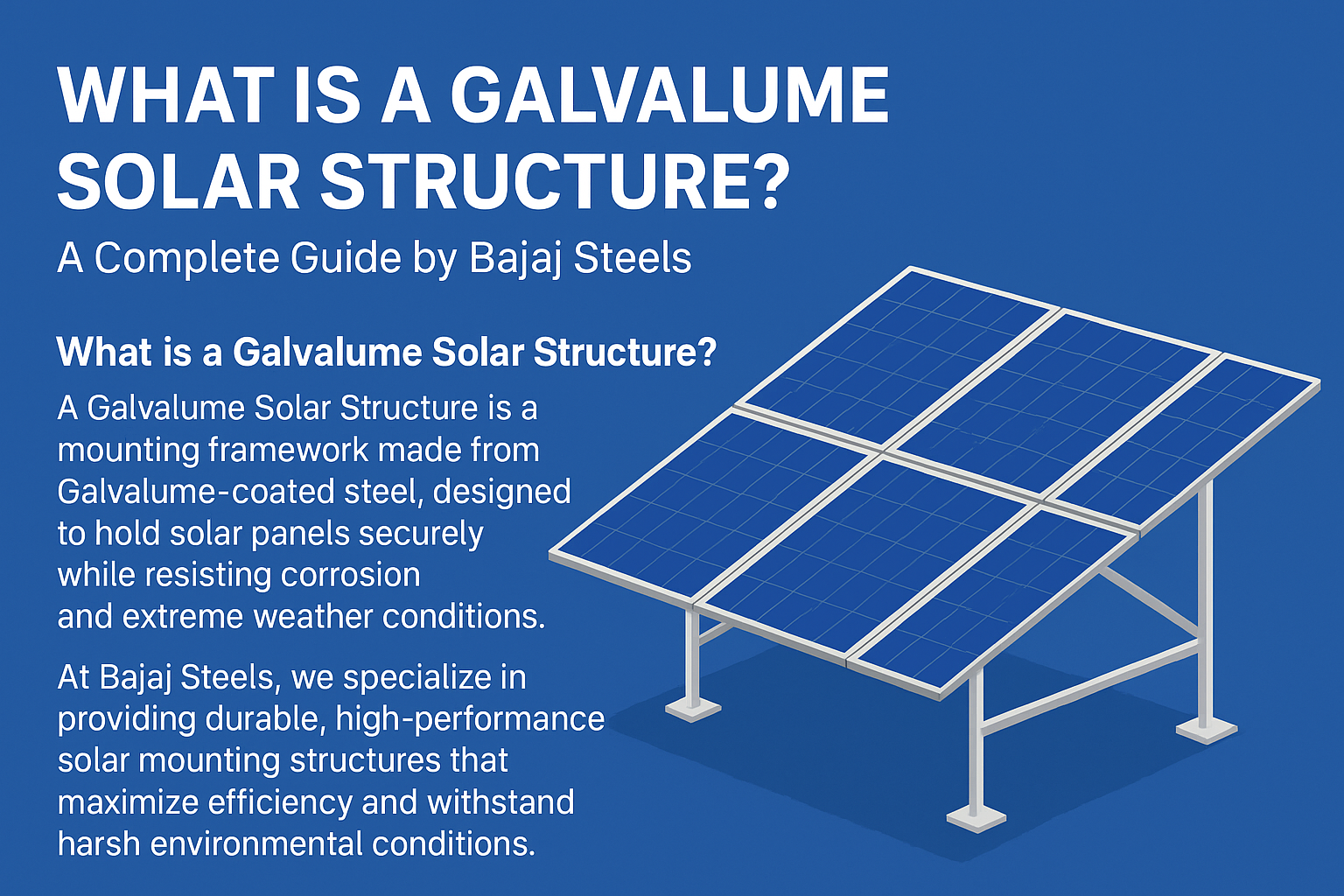 WHAT IS A GALVALUME SOLAR STRUCTURE?

A Complete Guide by Bajaj Steels

What is a Galvalume Solar Structure?

A Galvalume Solar Structure is a mounting framework made from Galvalume-coated steel, designed to hold solar panels securely while resisting corrosion and extreme weather conditions.

At Bajaj Steels, we specialize in providing durable, high-performance solar mounting structures that maximize efficiency and withstand harsh environmental conditions.